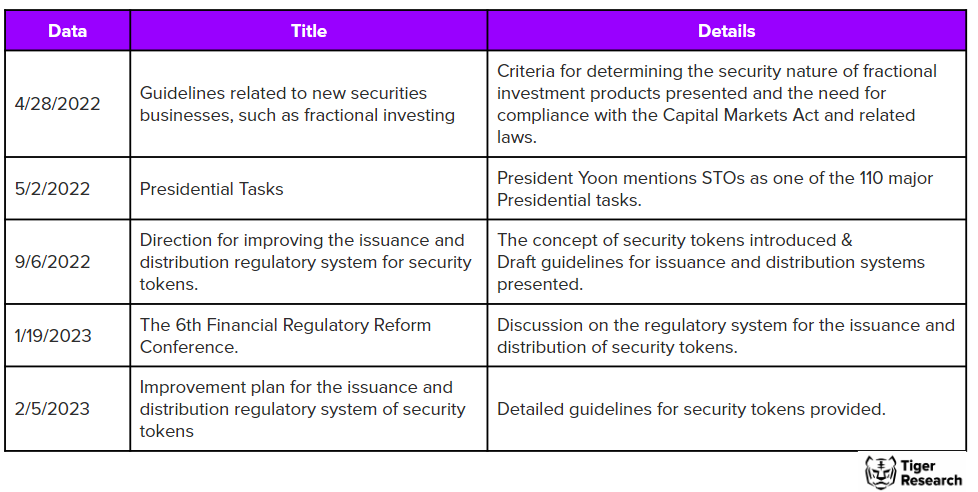 | Data | Title | Details |
|---|---|---|
| 4/28/2022 | Guidelines related to new securities businesses, such as fractional investing | Criteria for determining the security nature of fractional investment products presented and the need for compliance with the Capital Markets Act and related laws. |
| 5/2/2022 | Presidential Tasks | President Yoon mentions STOs as one of the 110 major Presidential tasks. |
| 9/6/2022 | Direction for improving the issuance and distribution regulatory system for security tokens. | The concept of security tokens introduced & Draft guidelines for issuance and distribution systems presented. |
| 1/19/2023 | The 6th Financial Regulatory Reform Conference. | Discussion on the regulatory system for the issuance and distribution of security tokens. |
| 2/5/2023 | Improvement plan for the issuance and distribution regulatory system of security tokens | Detailed guidelines for security tokens provided. |

Tiger Research